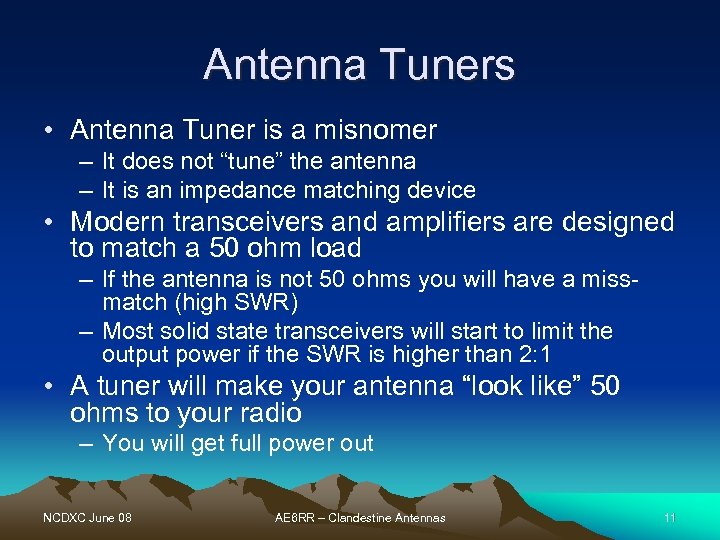 Antenna Tuners

• Antenna Tuner is a misnomer
– It does not “tune” the antenna
– It is an impedance matching device

• Modern transceivers and amplifiers are designed to match a 50 ohm load
– If the antenna is not 50 ohms you will have a miss-match (high SWR)
– Most solid state transceivers will start to limit the output power if the SWR is higher than 2:1

• A tuner will make your antenna “look like” 50 ohms to your radio
– You will get full power out

NCDXC June 08

AE6RR – Clandestine Antennas

11